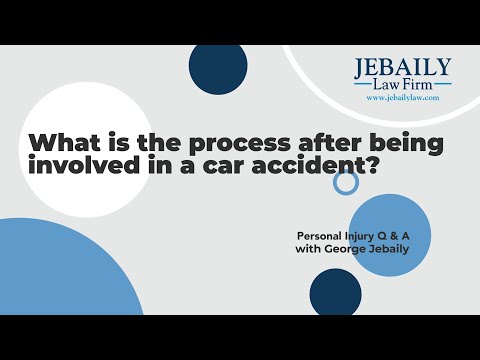 JEBAILY
Law Firm
www.jebailylaw.com

What is the process after being involved in a car accident?

Personal Injury Q & A
with George Jebaily